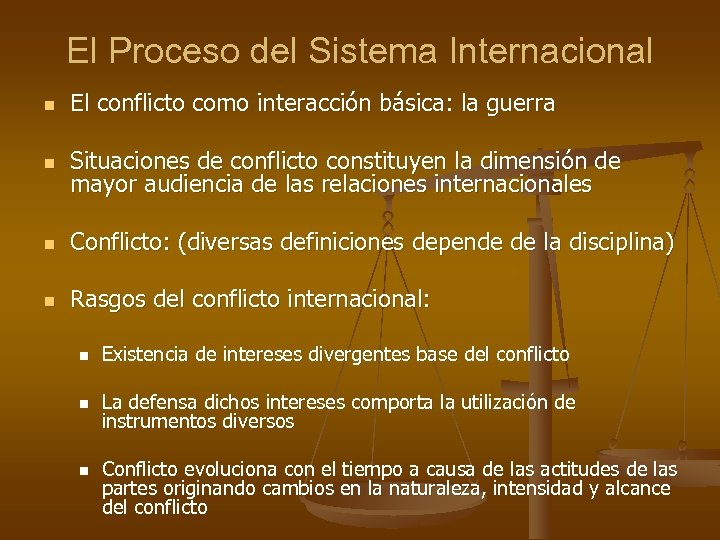 El Proceso del Sistema Internacional

- El conflicto como interacción básica: la guerra
- Situaciones de conflicto constituyen la dimensión de mayor audiencia de las relaciones internacionales
- Conflicto: (diversas definiciones depende de la disciplina)
- Rasgos del conflicto internacional:
  - Existencia de intereses divergentes base del conflicto
  - La defensa dichos intereses comporta la utilización de instrumentos diversos
  - Conflicto evoluciona con el tiempo a causa de las actitudes de las partes originando cambios en la naturaleza, intensidad y alcance del conflicto